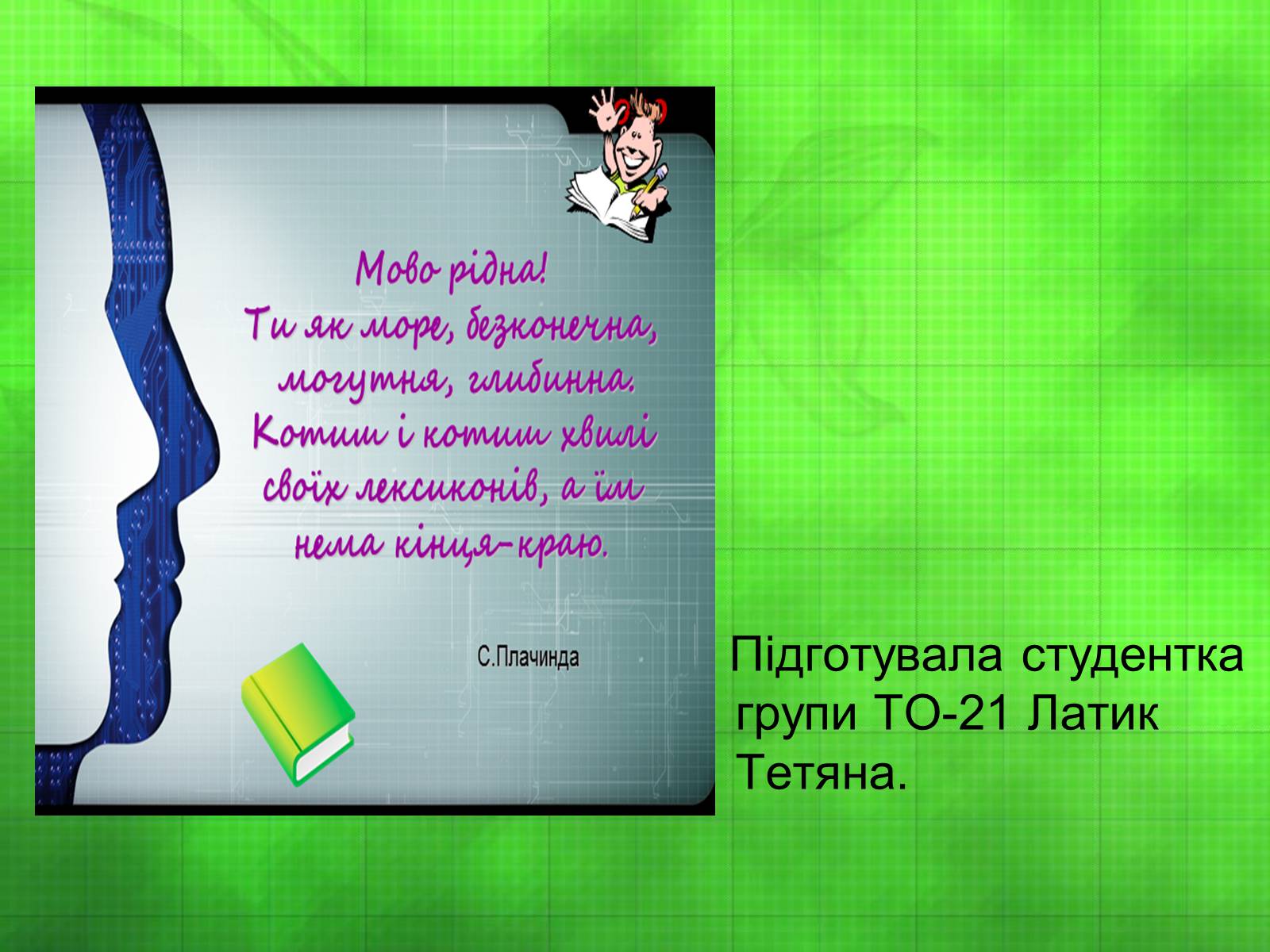 Мово рідна!
Ти як море, безконечна, могутня, глибинна.
Котиш і котиш хвилі своїх лексиконів, а їм нема кінця-краю.

С.Плачинда

Підготувала студентка групи ТО-21 Латик Тетяна.